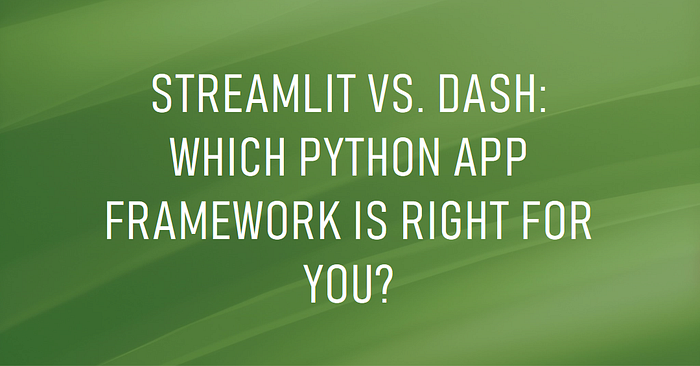 STREAMLIT VS. DASH: WHICH PYTHON APP FRAMEWORK IS RIGHT FOR YOU?